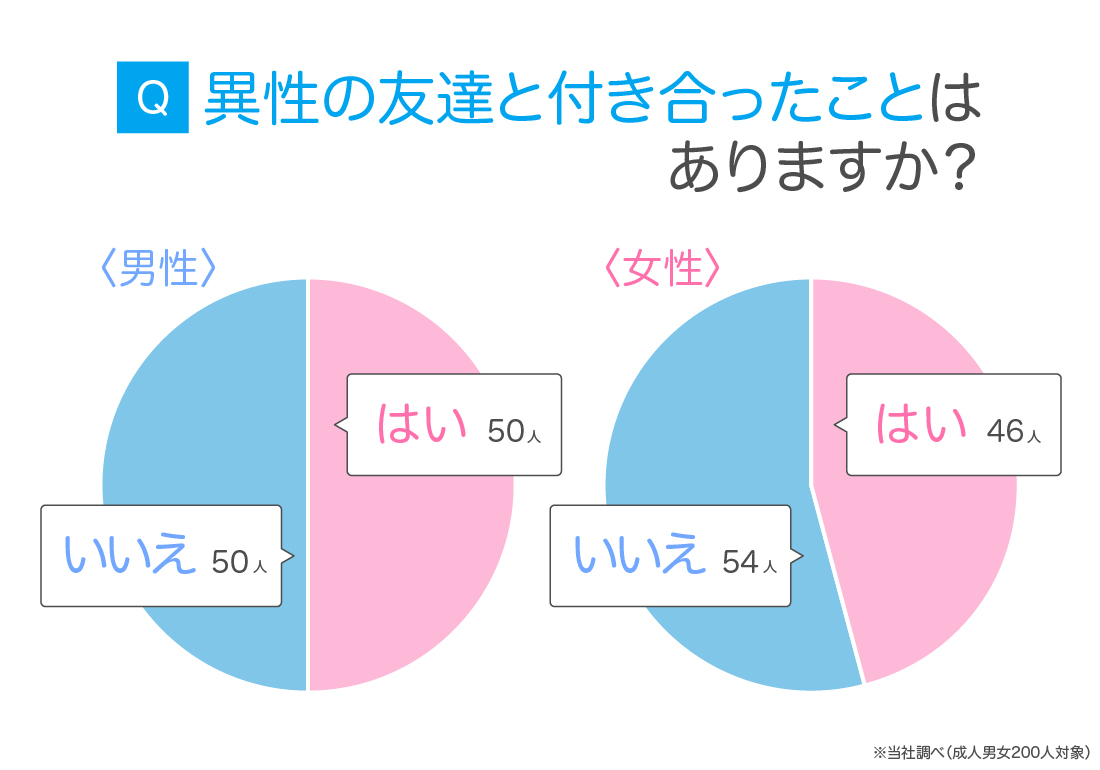 Q 異性の友達と付き合ったことはありますか?

〈男性〉

はい 50人

いいえ 50人

〈女性〉

はい 46人

いいえ 54人

※当社調べ(成人男女200人対象)